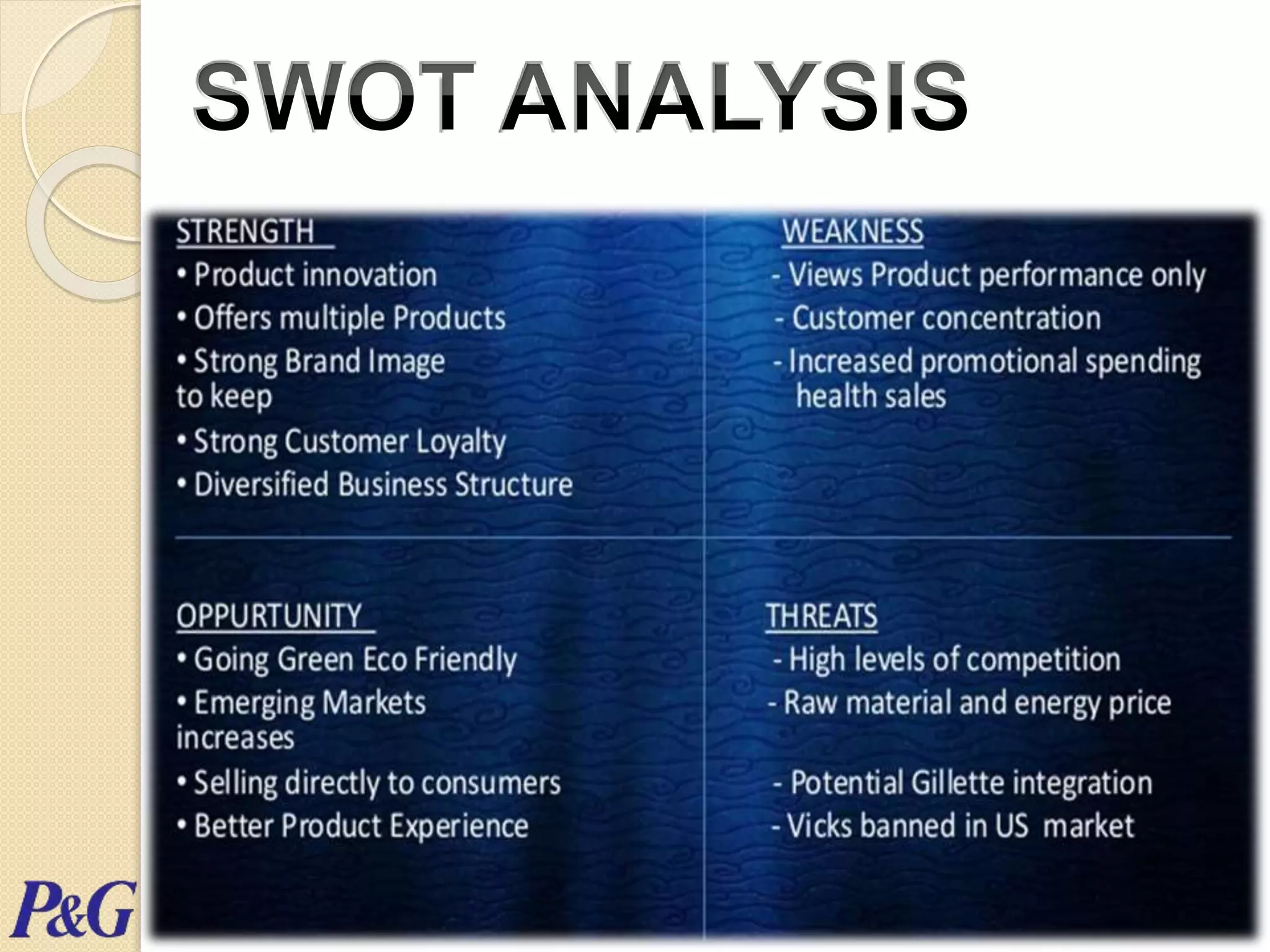 SWOT ANALYSIS

STRENGTH
• Product innovation
• Offers multiple Products
• Strong Brand Image to keep
• Strong Customer Loyalty
• Diversified Business Structure

WEAKNESS
- Views Product performance only
- Customer concentration
- Increased promotional spending health sales

OPPURTUNITY
• Going Green Eco Friendly
• Emerging Markets increases
• Selling directly to consumers
• Better Product Experience

THREATS
- High levels of competition
- Raw material and energy price
- Potential Gillette integration
- Vicks banned in US market

P&G